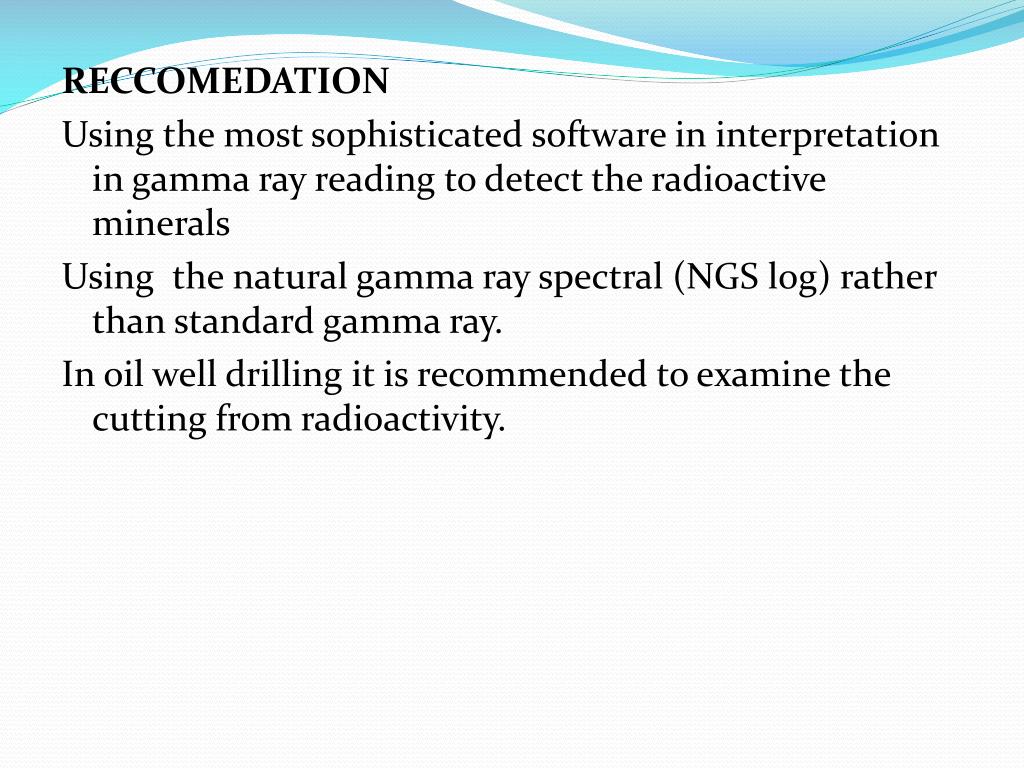 RECCOMEDATION

Using the most sophisticated software in interpretation in gamma ray reading to detect the radioactive minerals

Using  the natural gamma ray spectral (NGS log) rather than standard gamma ray.

In oil well drilling it is recommended to examine the cutting from radioactivity.